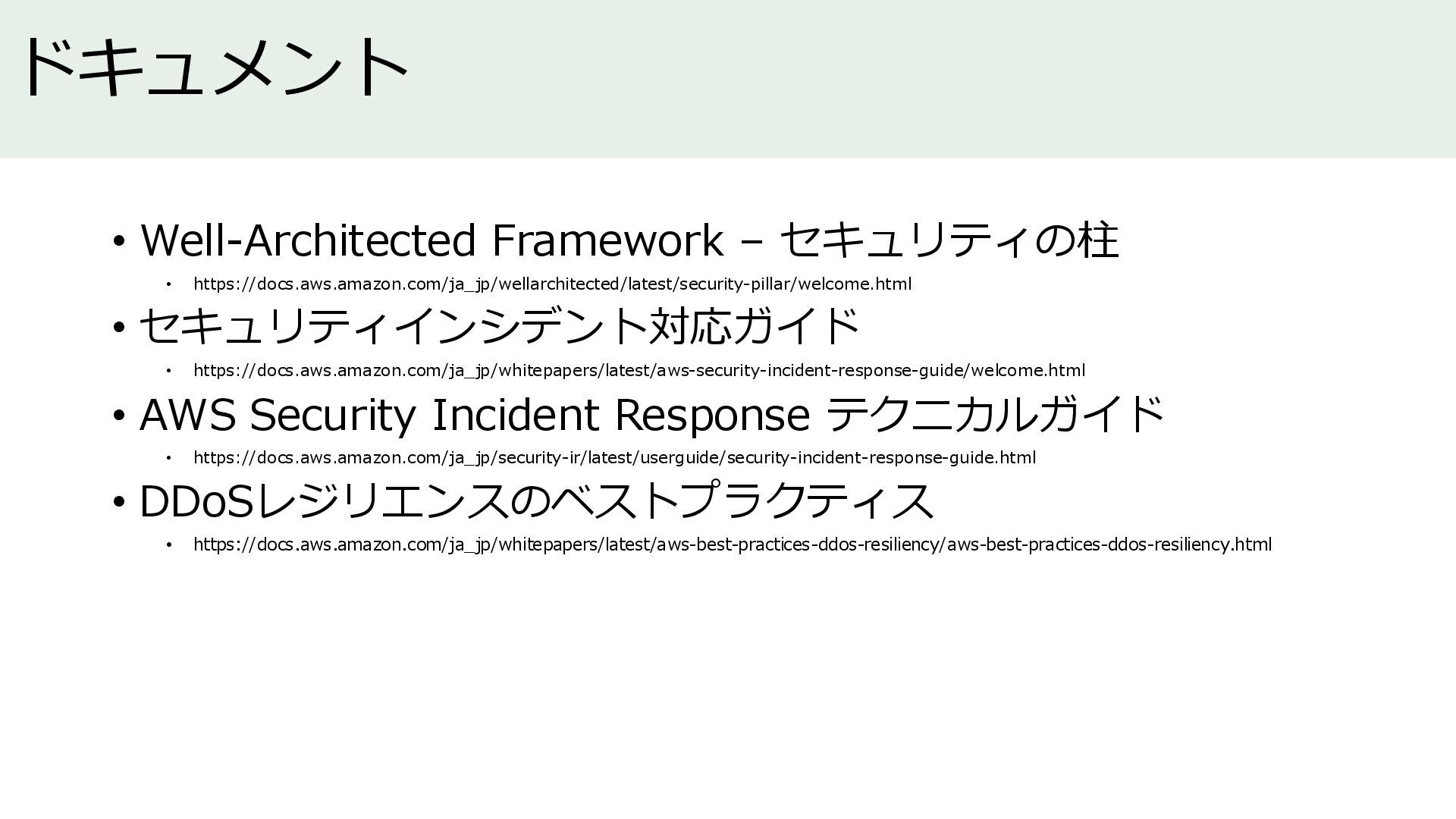 ドキュメント

• Well-Architected Framework – セキュリティの柱
  • https://docs.aws.amazon.com/ja_jp/wellarchitected/latest/security-pillar/welcome.html
• セキュリティインシデント対応ガイド
  • https://docs.aws.amazon.com/ja_jp/whitepapers/latest/aws-security-incident-response-guide/welcome.html
• AWS Security Incident Response テクニカルガイド
  • https://docs.aws.amazon.com/ja_jp/security-ir/latest/userguide/security-incident-response-guide.html
• DDoSレジリエンスのベストプラクティス
  • https://docs.aws.amazon.com/ja_jp/whitepapers/latest/aws-best-practices-ddos-resiliency/aws-best-practices-ddos-resiliency.html